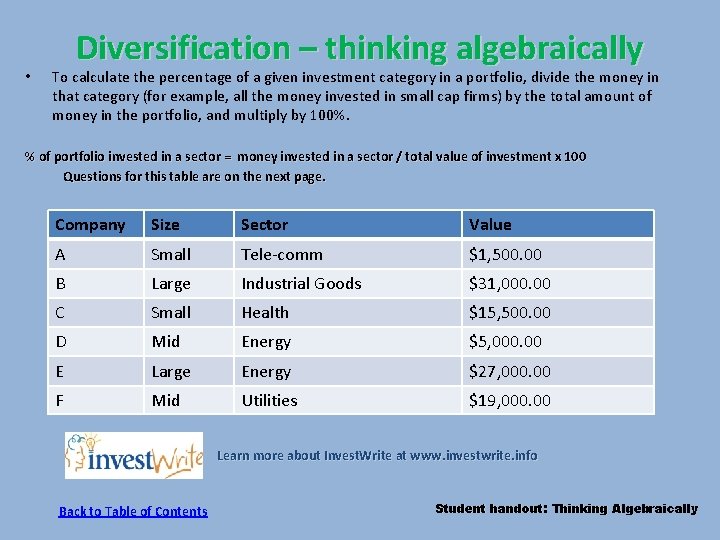 Diversification – thinking algebraically

• To calculate the percentage of a given investment category in a portfolio, divide the money in that category (for example, all the money invested in small cap firms) by the total amount of money in the portfolio, and multiply by 100%.

% of portfolio invested in a sector = money invested in a sector / total value of investment x 100
Questions for this table are on the next page.

| Company | Size | Sector | Value |
|---|---|---|---|
| A | Small | Tele-comm | \$1,500.00 |
| B | Large | Industrial Goods | \$31,000.00 |
| C | Small | Health | \$15,500.00 |
| D | Mid | Energy | \$5,000.00 |
| E | Large | Energy | \$27,000.00 |
| F | Mid | Utilities | \$19,000.00 |

investWrite

Learn more about InvestWrite at www.investwrite.info

Back to Table of Contents

Student handout: Thinking Algebraically